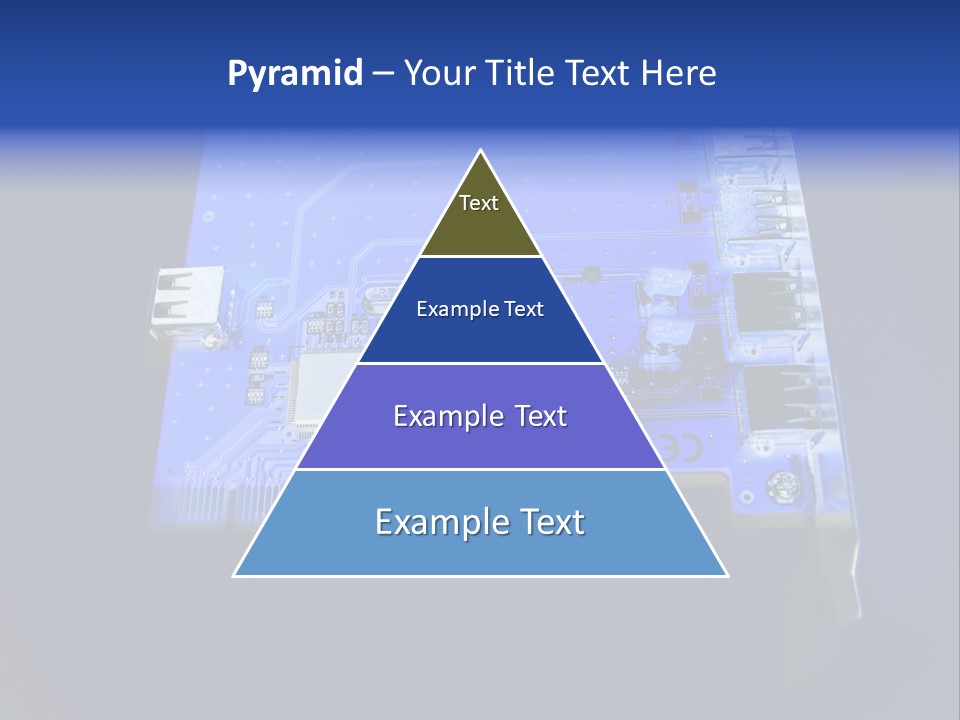 Pyramid – Your Title Text Here

Text

Example Text

Example Text

Example Text